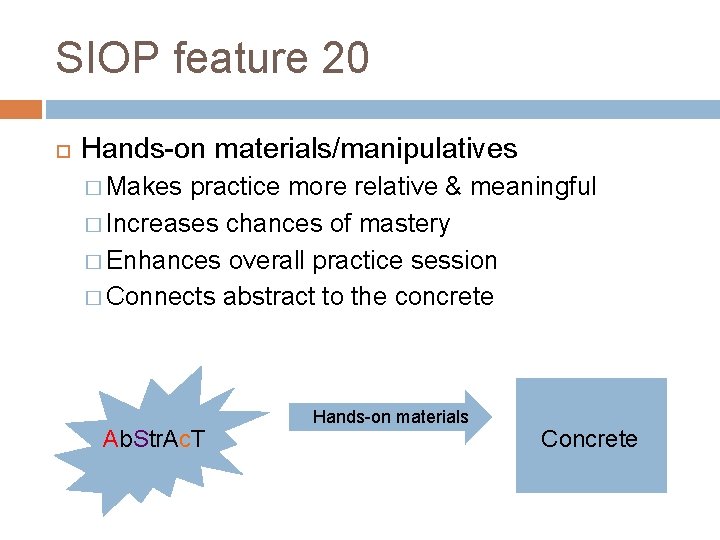 SIOP feature 20

Hands-on materials/manipulatives

Makes practice more relative & meaningful

Increases chances of mastery

Enhances overall practice session

Connects abstract to the concrete

AbStrAcT

Hands-on materials

Concrete